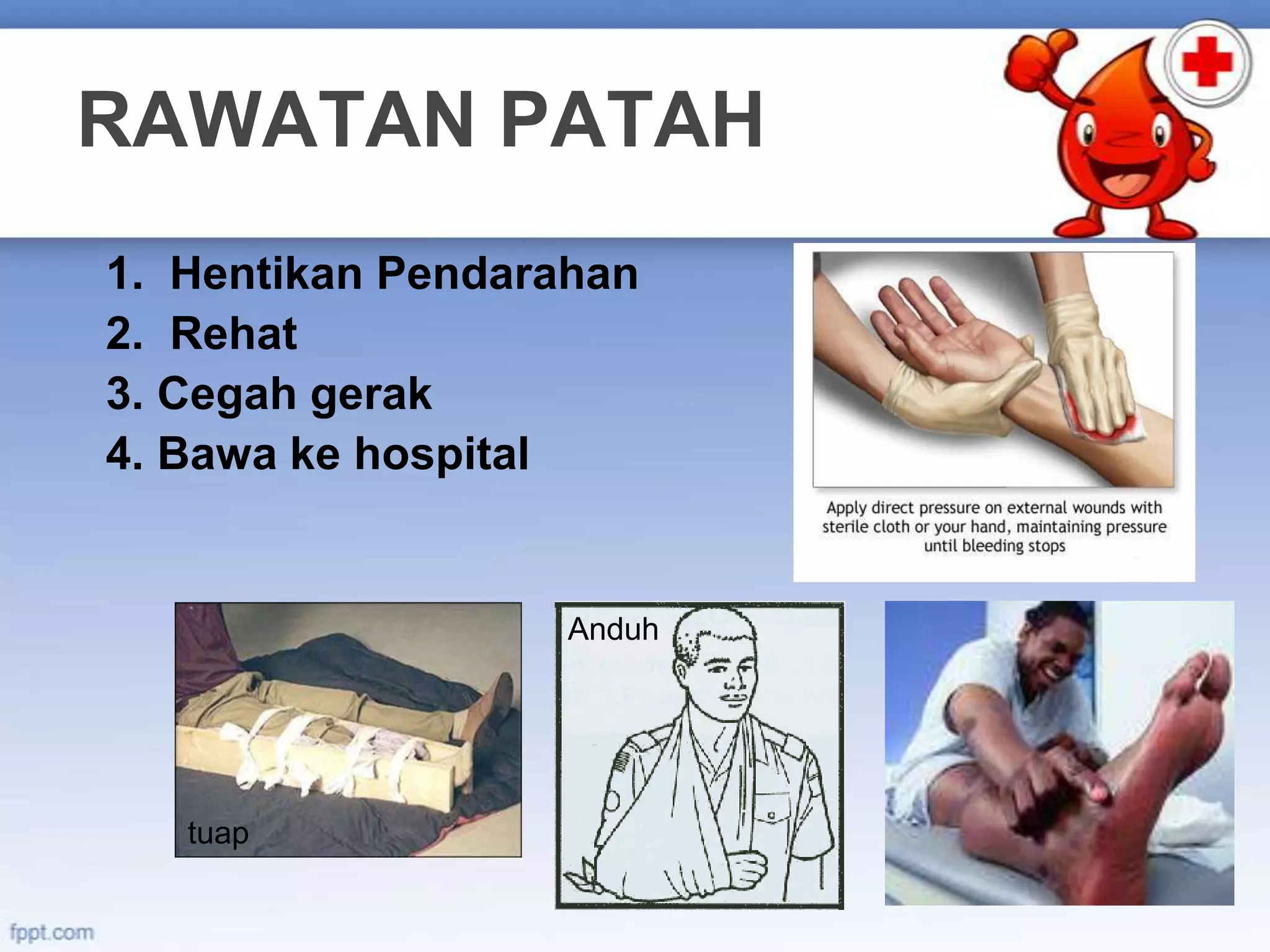 RAWATAN PATAH

1. Hentikan Pendarahan
2. Rehat
3. Cegah gerak
4. Bawa ke hospital

Apply direct pressure on external wounds with sterile cloth or your hand, maintaining pressure until bleeding stops

tuap

Anduh

fppt.com